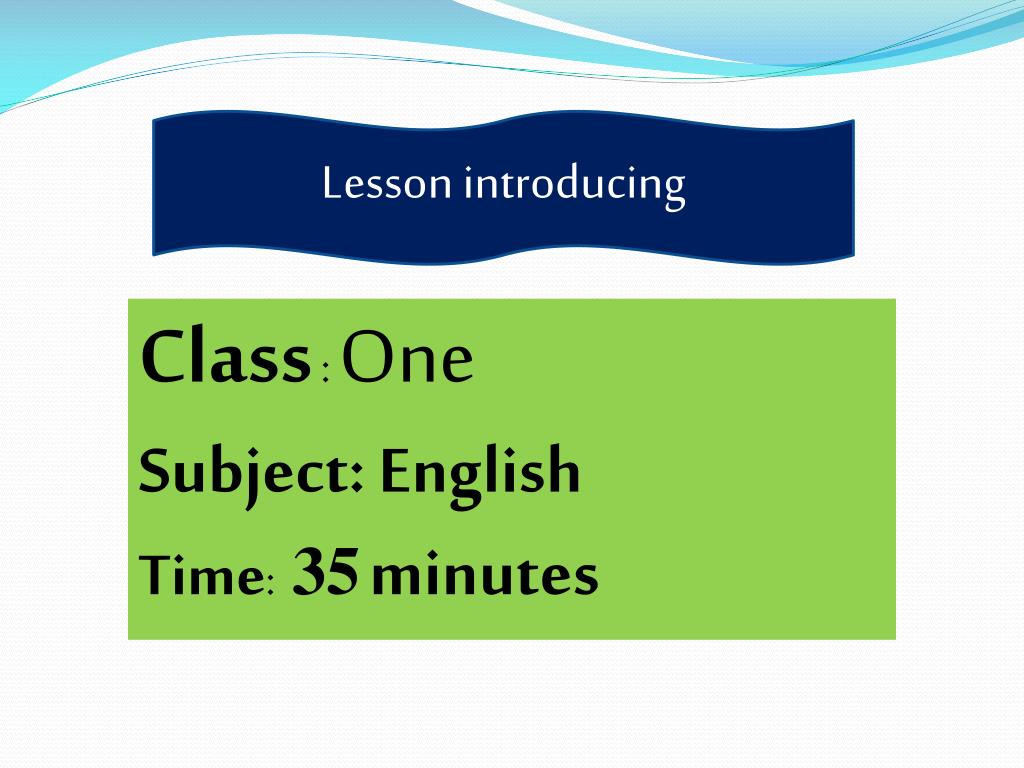 Lesson introducing

Class : One

Subject: English

Time: 35 minutes